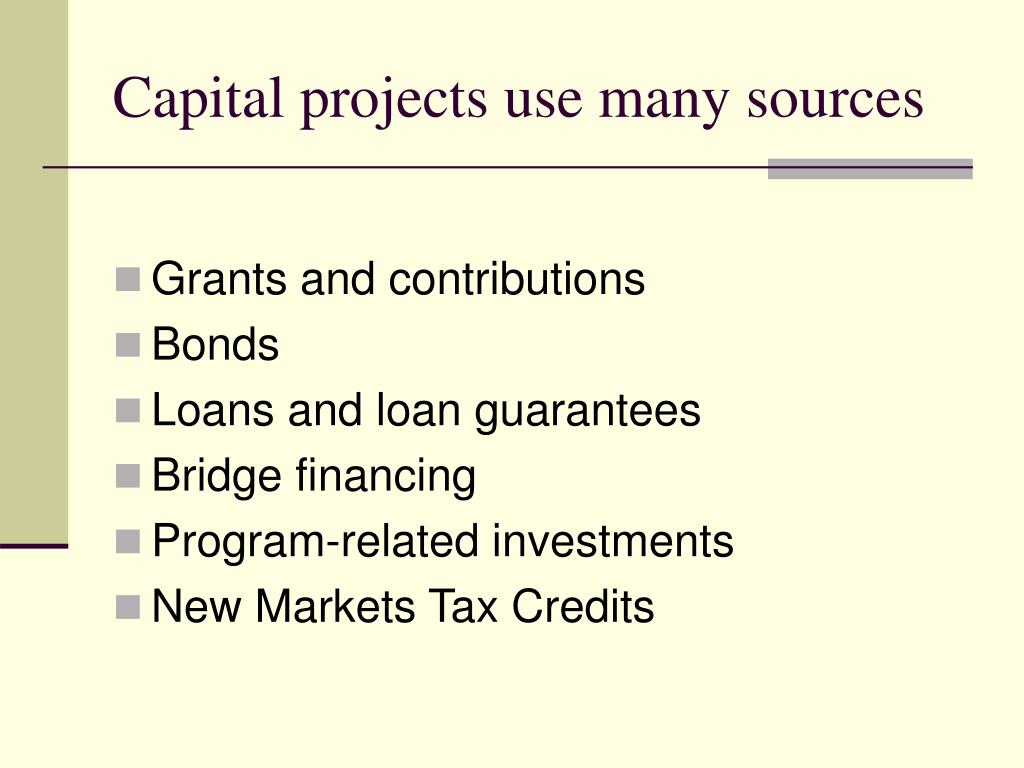 Capital projects use many sources

- Grants and contributions
- Bonds
- Loans and loan guarantees
- Bridge financing
- Program-related investments
- New Markets Tax Credits